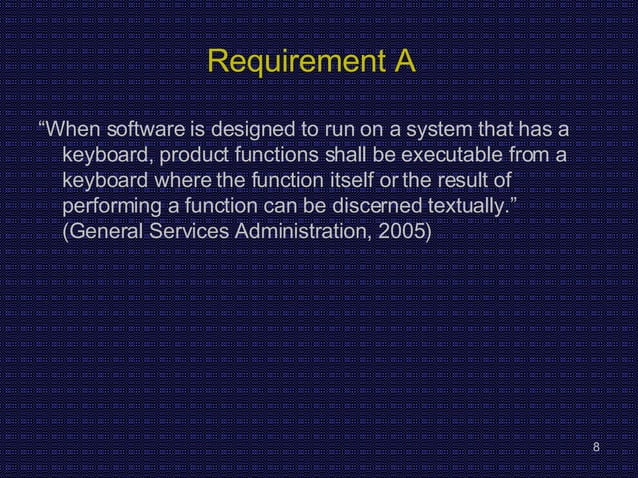 Requirement A

“When software is designed to run on a system that has a keyboard, product functions shall be executable from a keyboard where the function itself or the result of performing a function can be discerned textually.” (General Services Administration, 2005)

8